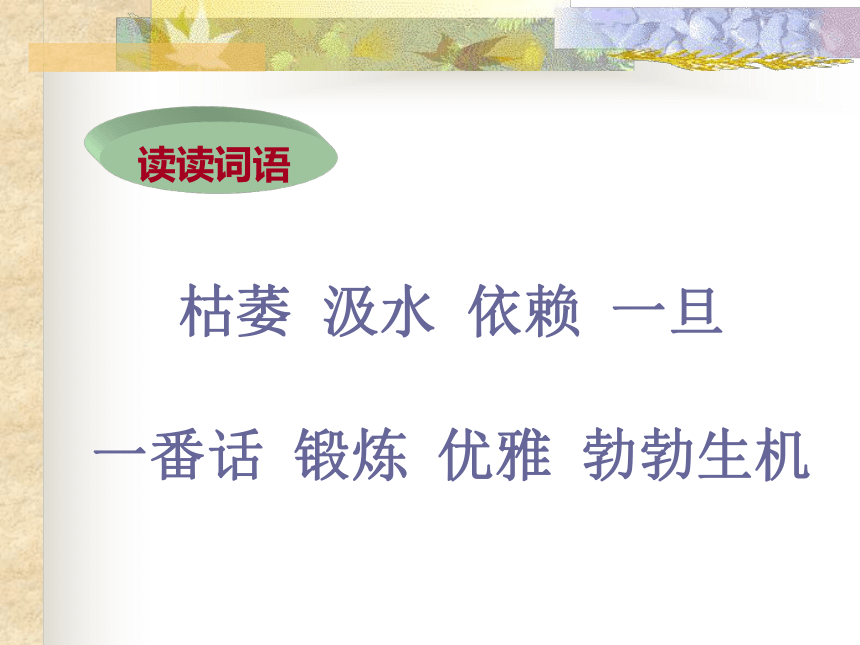 读读词语

枯萎 汲水 依赖 一旦

一番话 锻炼 优雅 勃勃生机